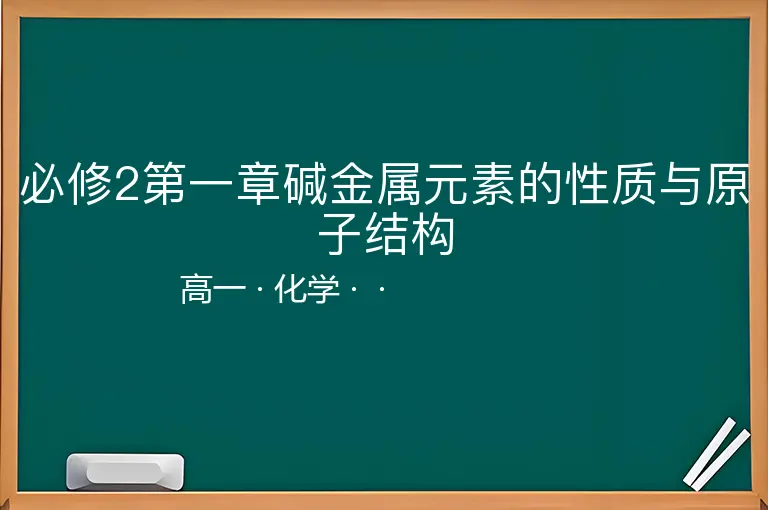 必修2第一章碱金属元素的性质与原子结构

高一 · 化学 · ·